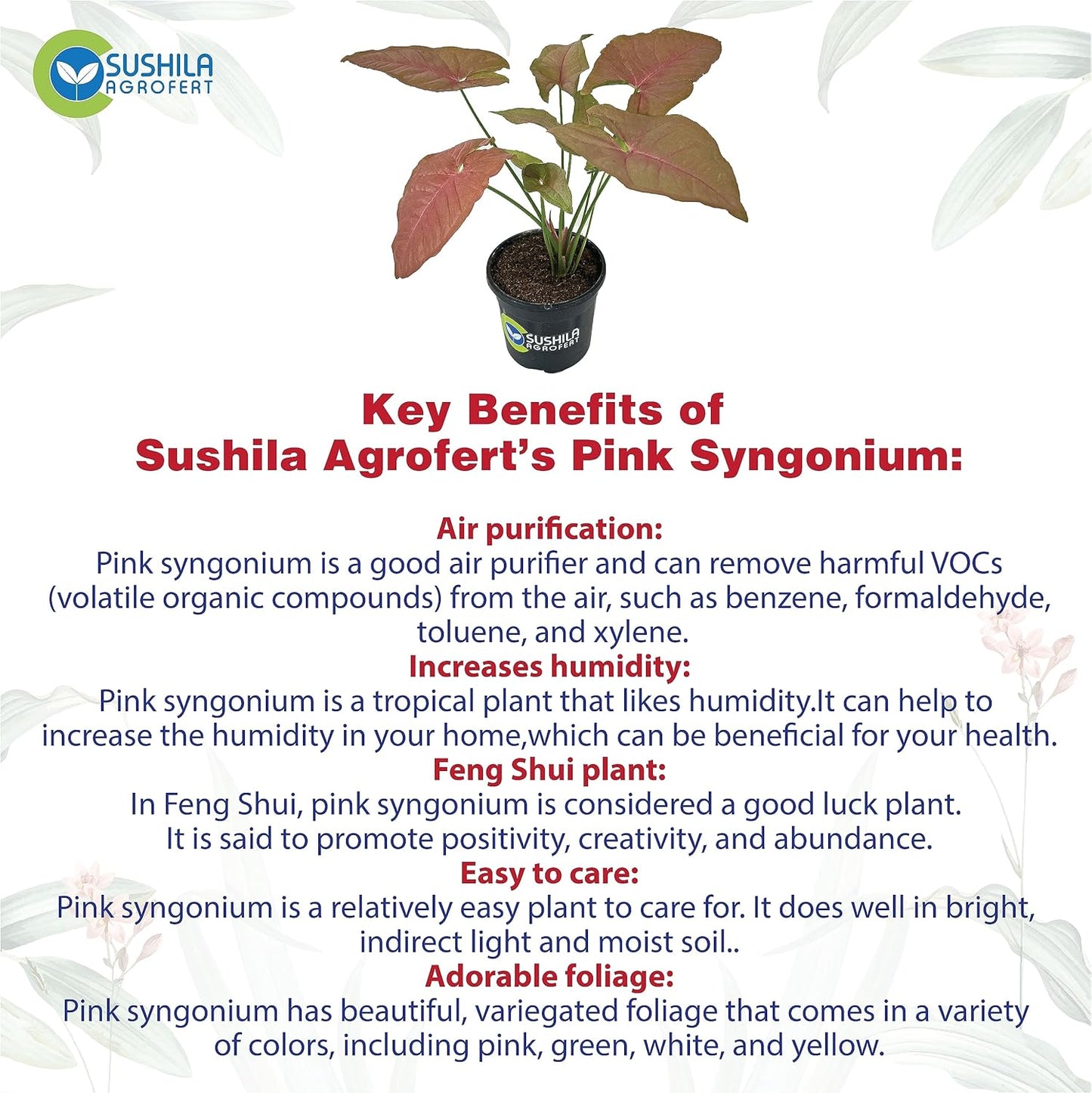 SUSHILA AGROFERT

SUSHILA AGROFERT

Key Benefits of
Sushila Agrofert's Pink Syngonium:

Air purification:
Pink syngonium is a good air purifier and can remove harmful VOCs (volatile organic compounds) from the air, such as benzene, formaldehyde, toluene, and xylene.

Increases humidity:
Pink syngonium is a tropical plant that likes humidity.It can help to increase the humidity in your home,which can be beneficial for your health.

Feng Shui plant:
In Feng Shui, pink syngonium is considered a good luck plant. It is said to promote positivity, creativity, and abundance.

Easy to care:
Pink syngonium is a relatively easy plant to care for. It does well in bright, indirect light and moist soil..

Adorable foliage:
Pink syngonium has beautiful, variegated foliage that comes in a variety of colors, including pink, green, white, and yellow.